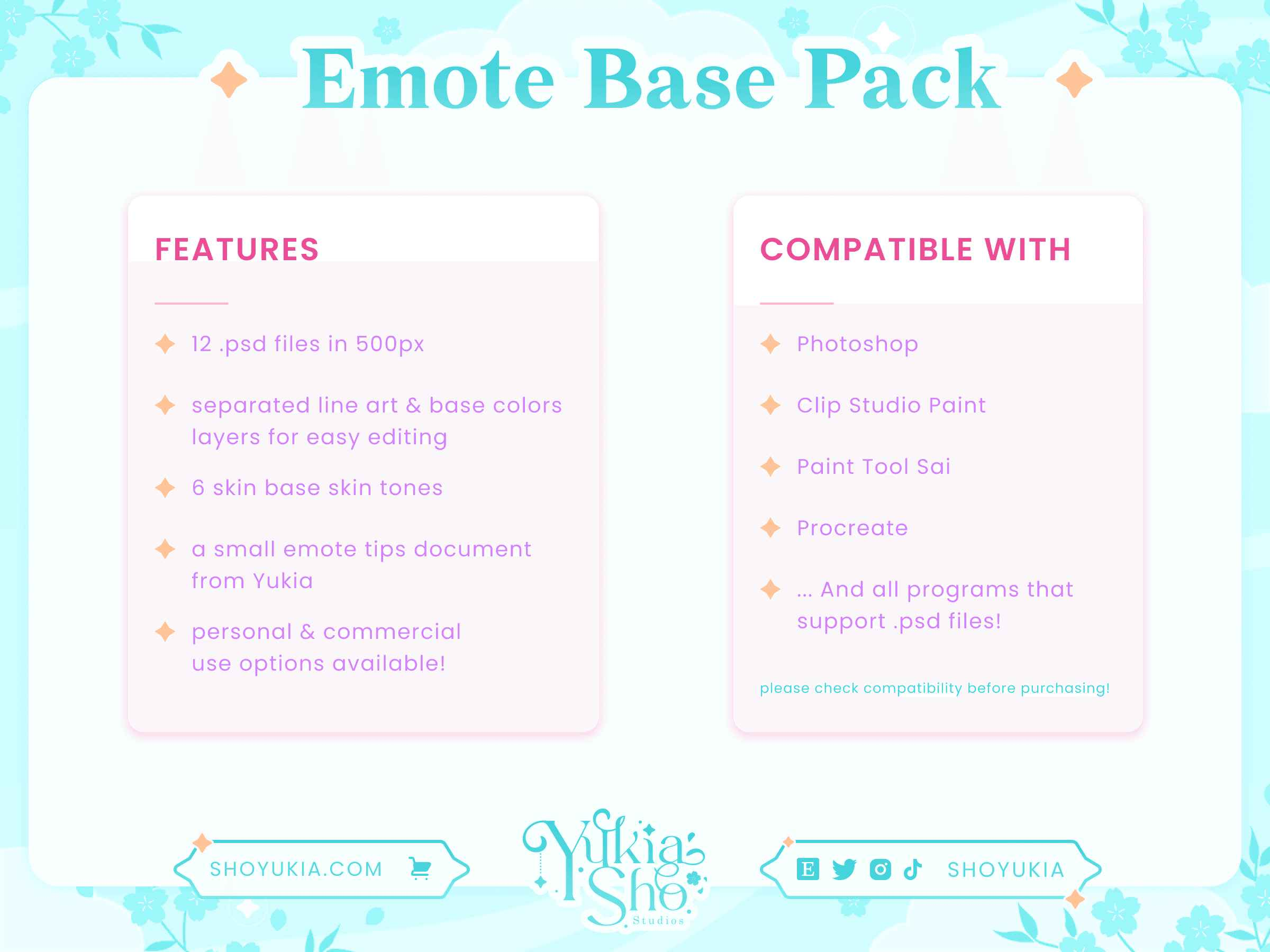 Emote Base Pack

FEATURES

12 .psd files in 500px

separated line art & base colors layers for easy editing

6 skin base skin tones

a small emote tips document from Yukia

personal & commercial use options available!

COMPATIBLE WITH

Photoshop

Clip Studio Paint

Paint Tool Sai

Procreate

... And all programs that support .psd files!

please check compatibility before purchasing!

SHOYUKIA.COM

Yukia Sho Studios

E

SHOYUKIA